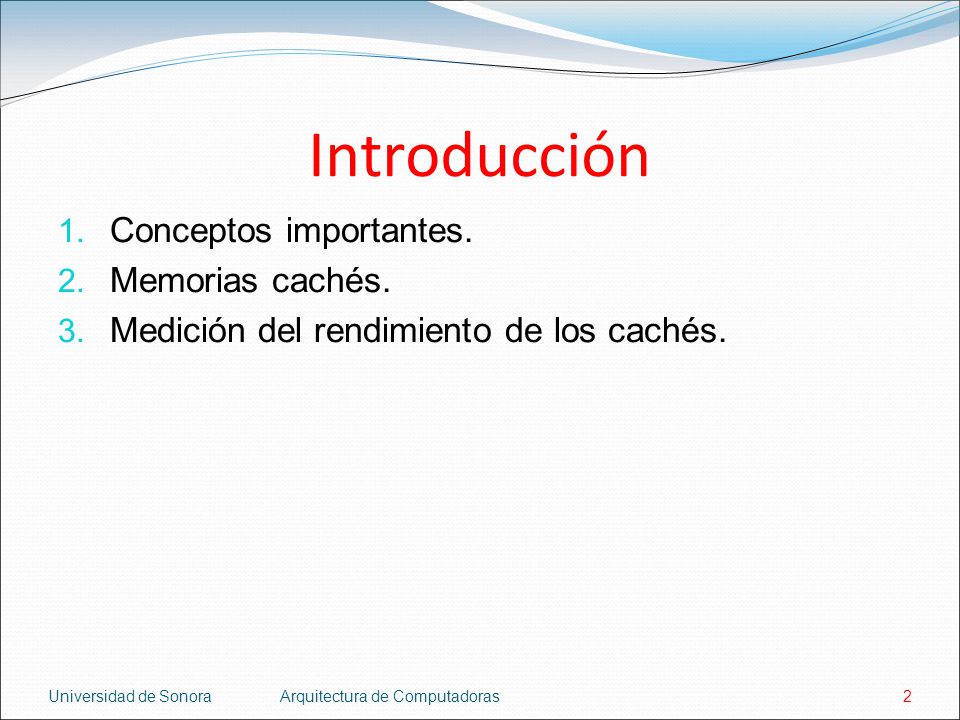 Introducción

1. Conceptos importantes.
2. Memorias cachés.
3. Medición del rendimiento de los cachés.

Universidad de Sonora    Arquitectura de Computadoras    2